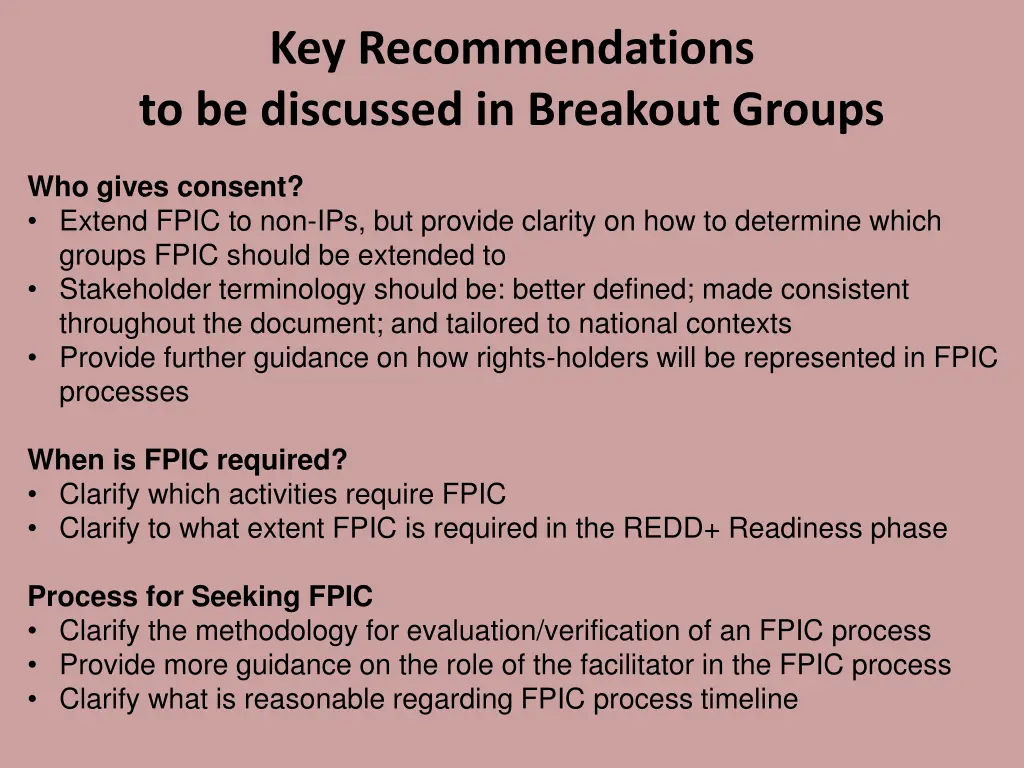 Key Recommendations
to be discussed in Breakout Groups

Who gives consent?
• Extend FPIC to non-IPs, but provide clarity on how to determine which groups FPIC should be extended to
• Stakeholder terminology should be: better defined; made consistent throughout the document; and tailored to national contexts
• Provide further guidance on how rights-holders will be represented in FPIC processes

When is FPIC required?
• Clarify which activities require FPIC
• Clarify to what extent FPIC is required in the REDD+ Readiness phase

Process for Seeking FPIC
• Clarify the methodology for evaluation/verification of an FPIC process
• Provide more guidance on the role of the facilitator in the FPIC process
• Clarify what is reasonable regarding FPIC process timeline